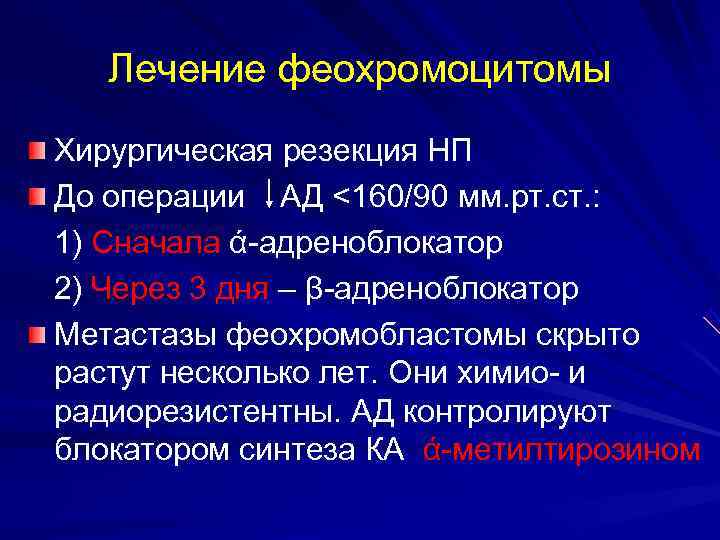 Лечение феохромоцитомы

Хирургическая резекция НП

До операции ↓АД <160/90 мм.рт.ст.:

1) Сначала ά-адреноблокатор

2) Через 3 дня – β-адреноблокатор

Метастазы феохромобластомы скрыто растут несколько лет. Они химио- и радиорезистентны. АД контролируют блокатором синтеза КА ά-метилтирозином